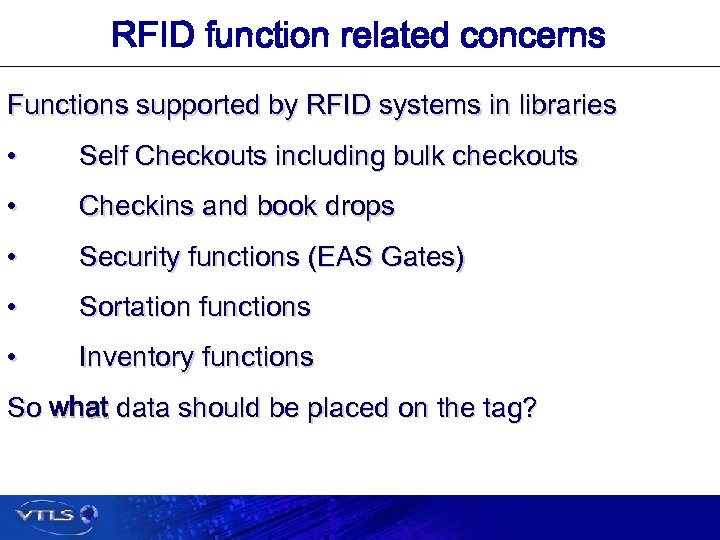 RFID function related concerns

Functions supported by RFID systems in libraries

• Self Checkouts including bulk checkouts

• Checkins and book drops

• Security functions (EAS Gates)

• Sortation functions

• Inventory functions

So what data should be placed on the tag?

VTLS